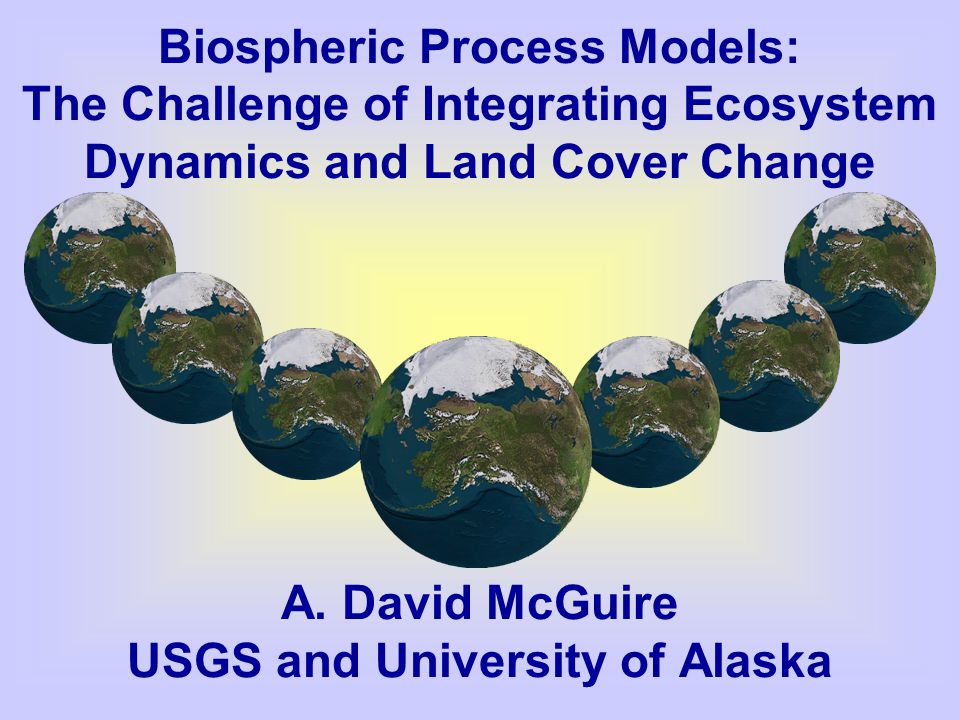 Biospheric Process Models:
The Challenge of Integrating Ecosystem Dynamics and Land Cover Change

A. David McGuire
USGS and University of Alaska